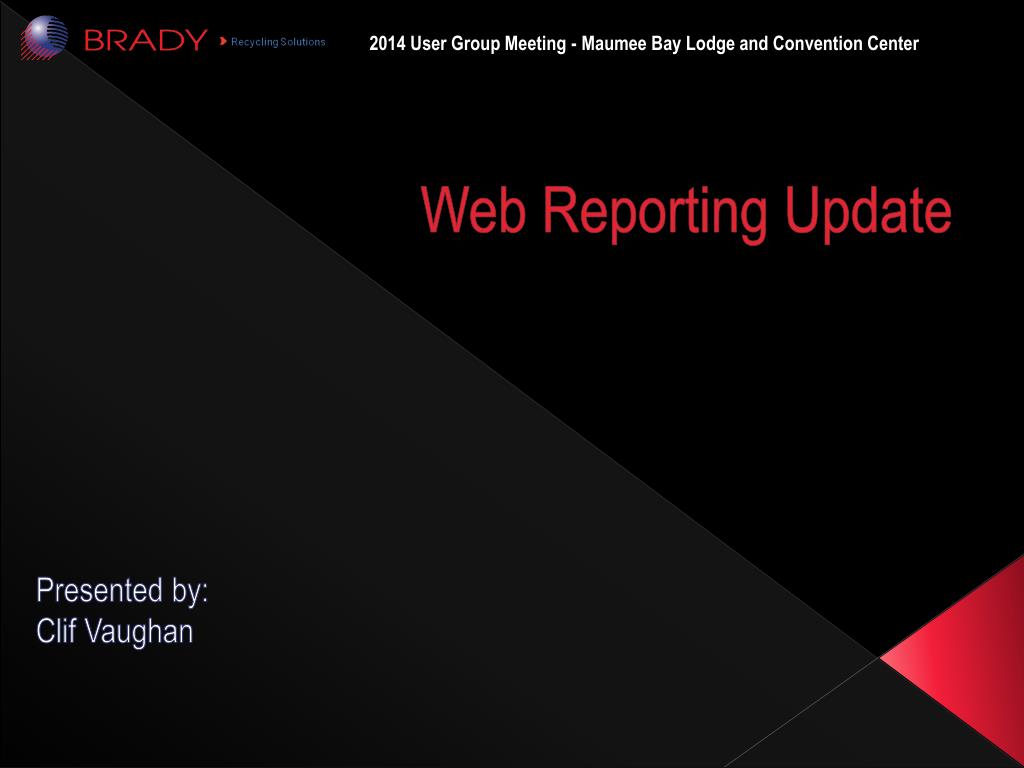 BRADY Recycling Solutions

2014 User Group Meeting - Maumee Bay Lodge and Convention Center

Web Reporting Update

Presented by:
Clif Vaughan